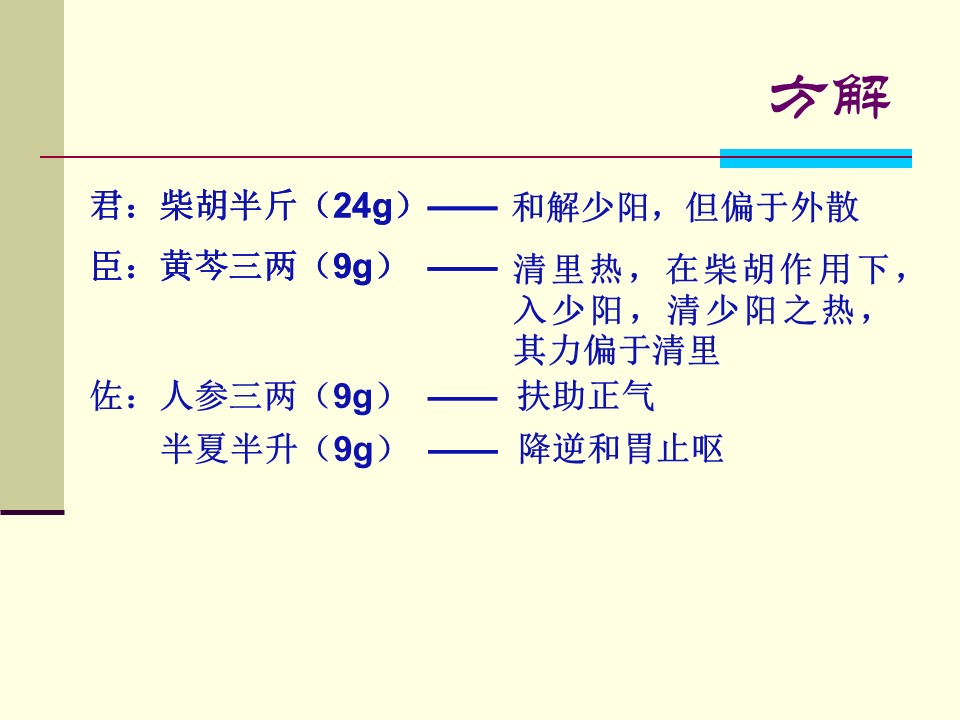 方解

君：柴胡半斤（24g）—— 和解少阳，但偏于外散

臣：黄芩三两（9g） —— 清里热，在柴胡作用下，入少阳，清少阳之热，其力偏于清里

佐：人参三两（9g） —— 扶助正气

半夏半升（9g） —— 降逆和胃止呕